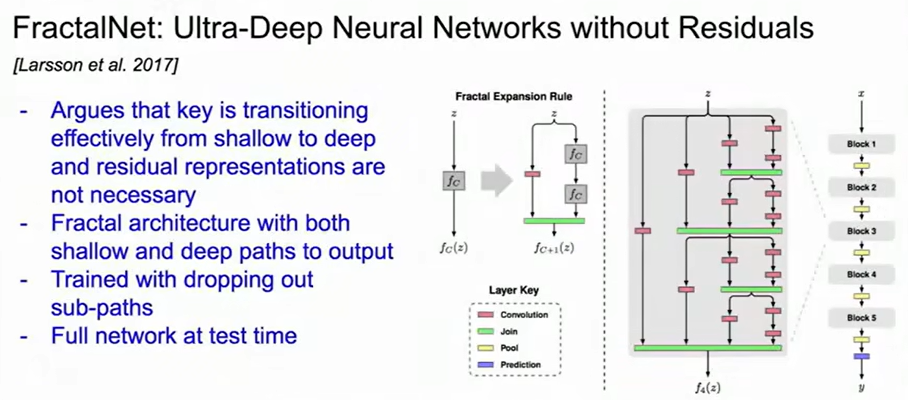 FractalNet: Ultra-Deep Neural Networks without Residuals

[Larsson et al. 2017]

- Argues that key is transitioning effectively from shallow to deep and residual representations are not necessary
- Fractal architecture with both shallow and deep paths to output
- Trained with dropping out sub-paths
- Full network at test time

Fractal Expansion Rule

$z$

$f_C$

$f_C(z)$

$z$

$f_C$

$f_C$

$f_{C+1}(z)$

Layer Key

Convolution

Join

Pool

Prediction

$z$

$f_4(z)$

$x$

Block 1

Block 2

Block 3

Block 4

Block 5

$y$